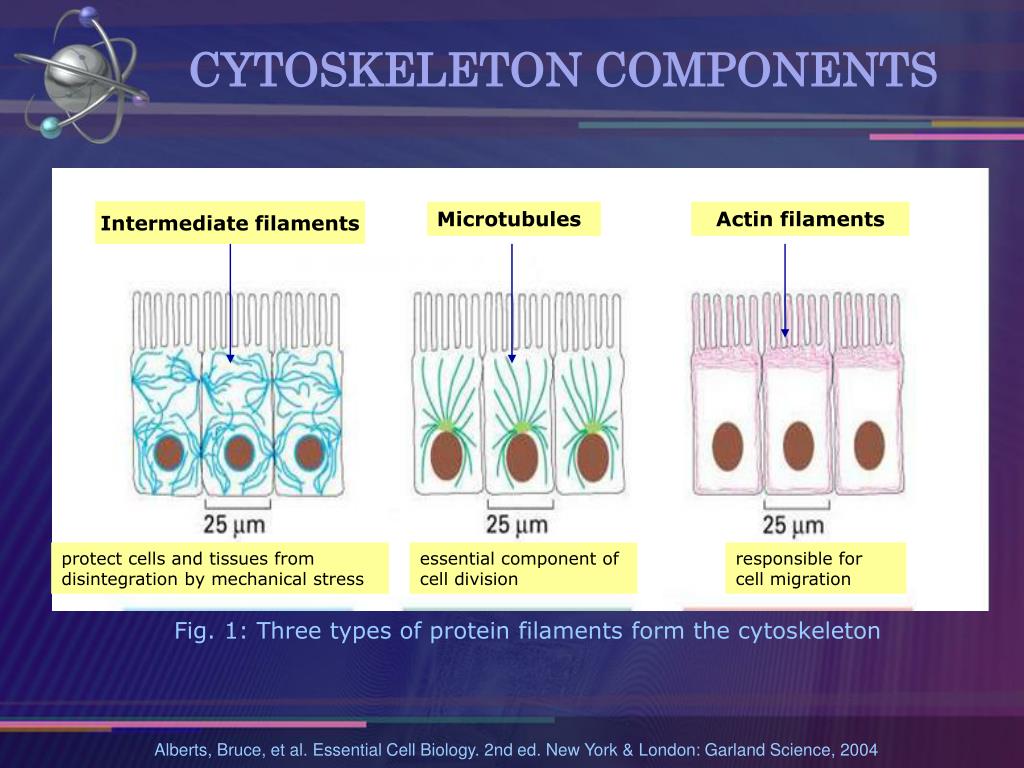 CYTOSKELETON COMPONENTS

Intermediate filaments

Microtubules

Actin filaments

25 µm

25 µm

25 µm

protect cells and tissues from disintegration by mechanical stress

essential component of cell division

responsible for cell migration

Fig. 1: Three types of protein filaments form the cytoskeleton

Alberts, Bruce, et al. Essential Cell Biology. 2nd ed. New York & London: Garland Science, 2004